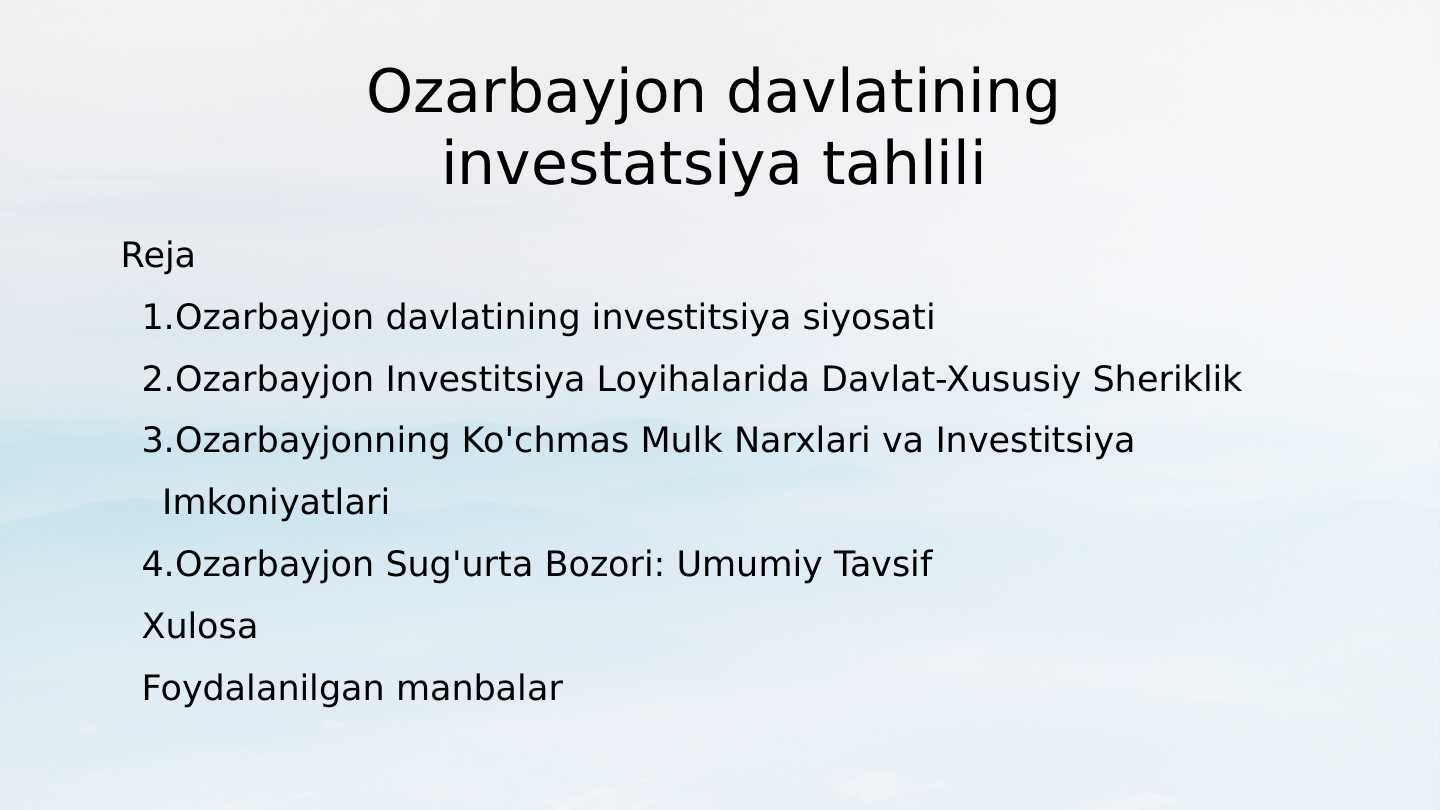 Ozarbayjon davlatining investatsiya tahlili

Reja

1.Ozarbayjon davlatining investitsiya siyosati

2.Ozarbayjon Investitsiya Loyihalarida Davlat-Xususiy Sheriklik

3.Ozarbayjonning Ko'chmas Mulk Narxlari va Investitsiya Imkoniyatlari

4.Ozarbayjon Sug'urta Bozori: Umumiy Tavsif

Xulosa

Foydalanilgan manbalar